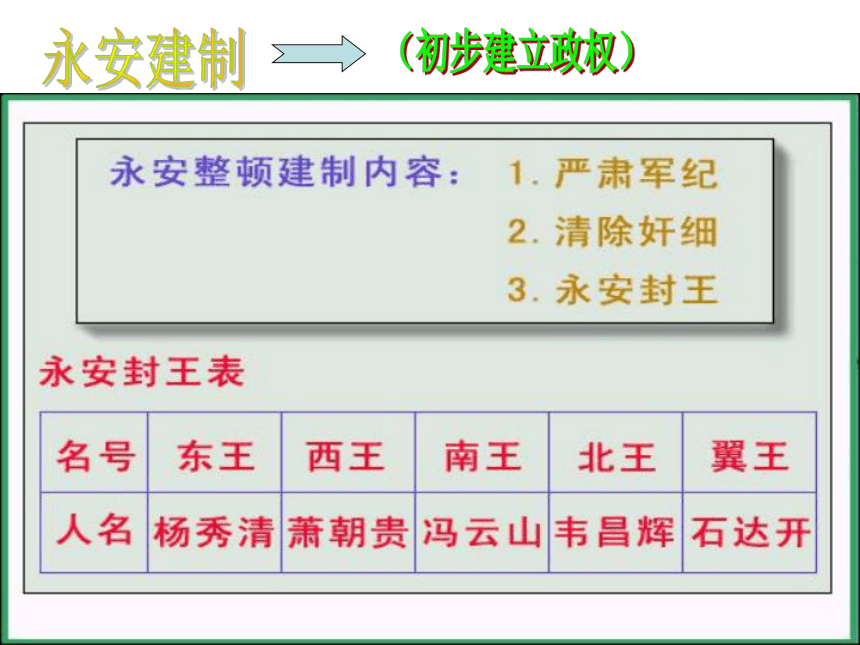 永安建制 （初步建立政权）

永安整顿建制内容： 1. 严肃军纪
2. 清除奸细
3. 永安封王

永安封王表

| 名号 | 东王 | 西王 | 南王 | 北王 | 翼王 |
|---|---|---|---|---|---|
| 人名 | 杨秀清 | 萧朝贵 | 冯云山 | 韦昌辉 | 石达开 |